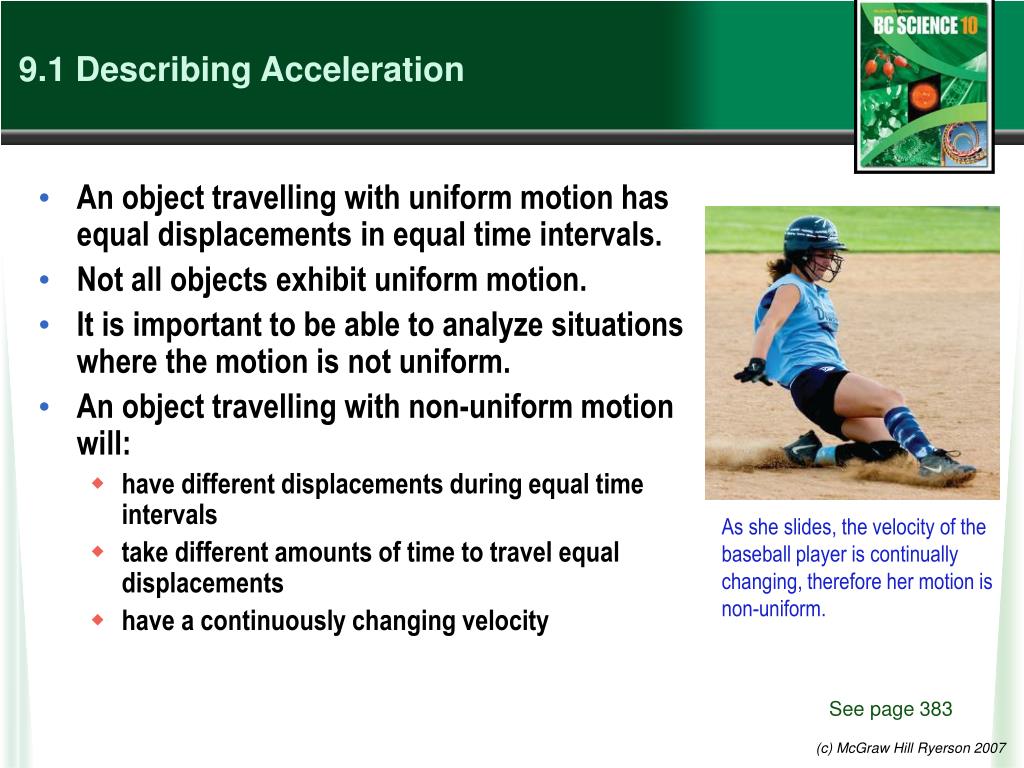 9.1 Describing Acceleration

BC SCIENCE 10

• An object travelling with uniform motion has equal displacements in equal time intervals.
• Not all objects exhibit uniform motion.
• It is important to be able to analyze situations where the motion is not uniform.
• An object travelling with non-uniform motion will:
  ◆ have different displacements during equal time intervals
  ◆ take different amounts of time to travel equal displacements
  ◆ have a continuously changing velocity

As she slides, the velocity of the baseball player is continually changing, therefore her motion is non-uniform.

See page 383

(c) McGraw Hill Ryerson 2007